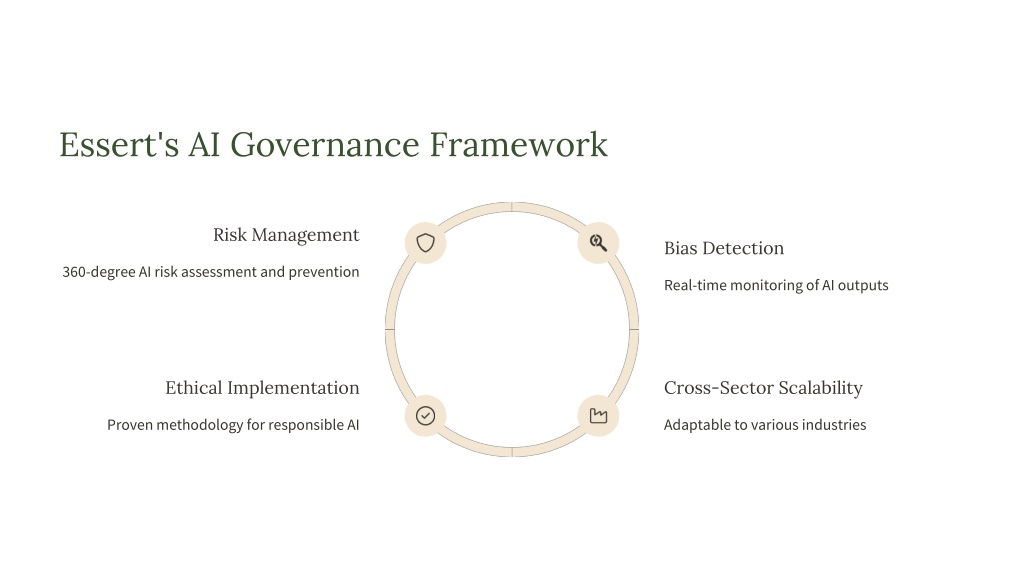 Essert's AI Governance Framework

Risk Management

360-degree AI risk assessment and prevention

Bias Detection

Real-time monitoring of AI outputs

Ethical Implementation

Proven methodology for responsible AI

Cross-Sector Scalability

Adaptable to various industries